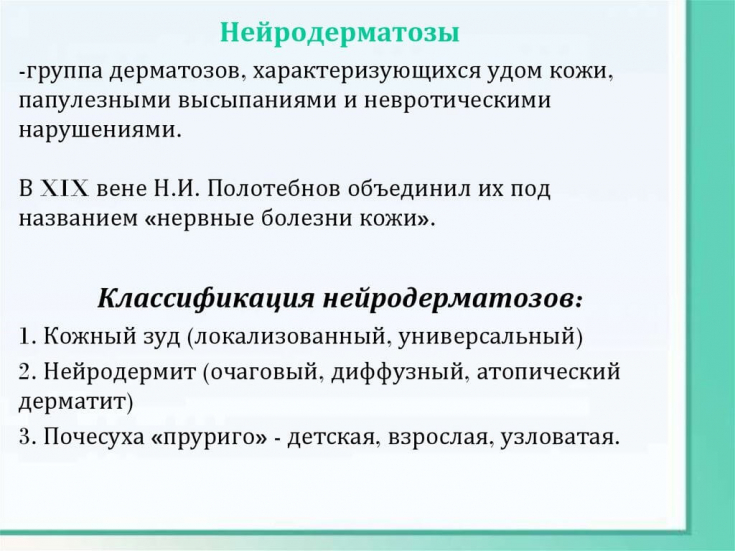 Нейродерматозы

-группа дерматозов, характеризующихся удом кожи, папулезными высыпаниями и невротическими нарушениями.

В XIX вене Н.И. Полотебнов объединил их под названием «нервные болезни кожи».

Классификация нейродерматозов:

1. Кожный зуд (локализованный, универсальный)

2. Нейродермит (очаговый, диффузный, атопический дерматит)

3. Почесуха «пруриго» - детская, взрослая, узловатая.